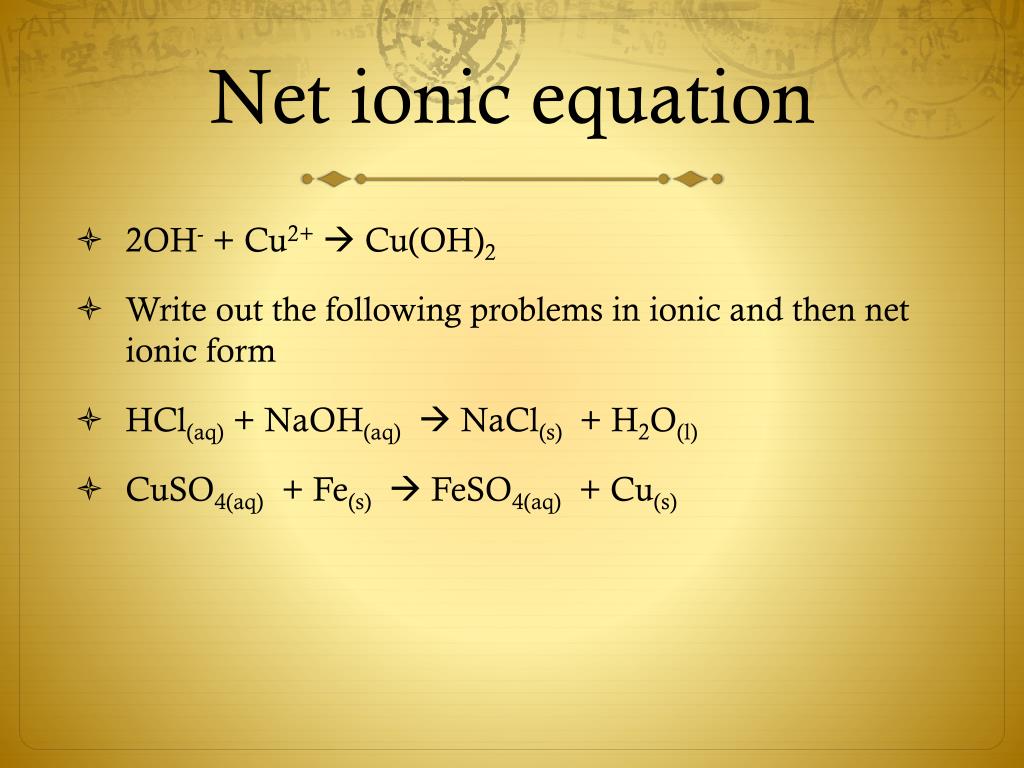 Net ionic equation

$2OH^- + Cu^{2+} \rightarrow Cu(OH)_2$

Write out the following problems in ionic and then net ionic form

$HCl_{(aq)} + NaOH_{(aq)} \rightarrow NaCl_{(s)} + H_2O_{(l)}$

$CuSO_{4(aq)} + Fe_{(s)} \rightarrow FeSO_{4(aq)} + Cu_{(s)}$